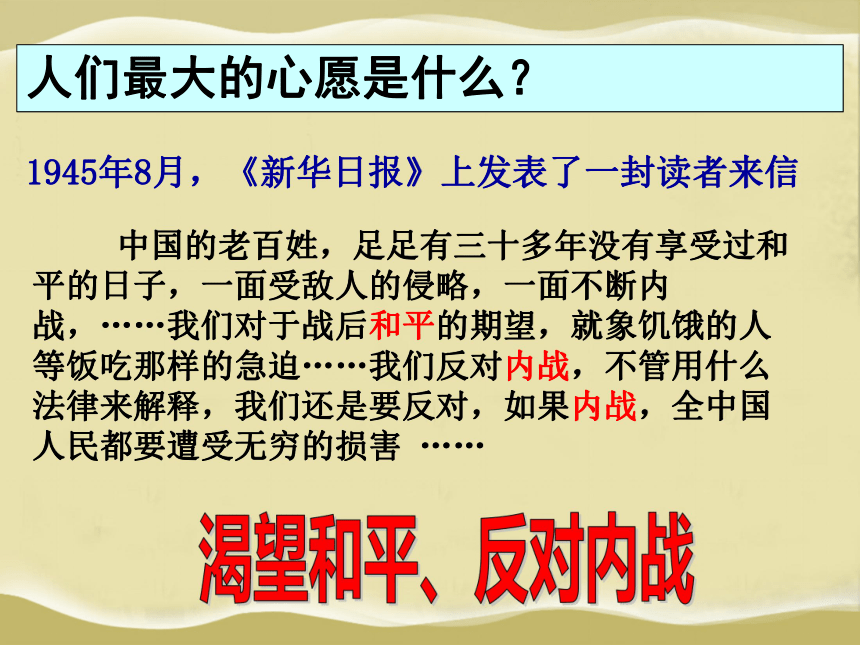 人们最大的心愿是什么？

1945年8月，《新华日报》上发表了一封读者来信

中国的老百姓，足足有三十多年没有享受过和平的日子，一面受敌人的侵略，一面不断内战，……我们对于战后和平的期望，就象饥饿的人等饭吃那样的急迫……我们反对内战，不管用什么法律来解释，我们还是要反对，如果内战，全中国人民都要遭受无穷的损害 ……

渴望和平、反对内战